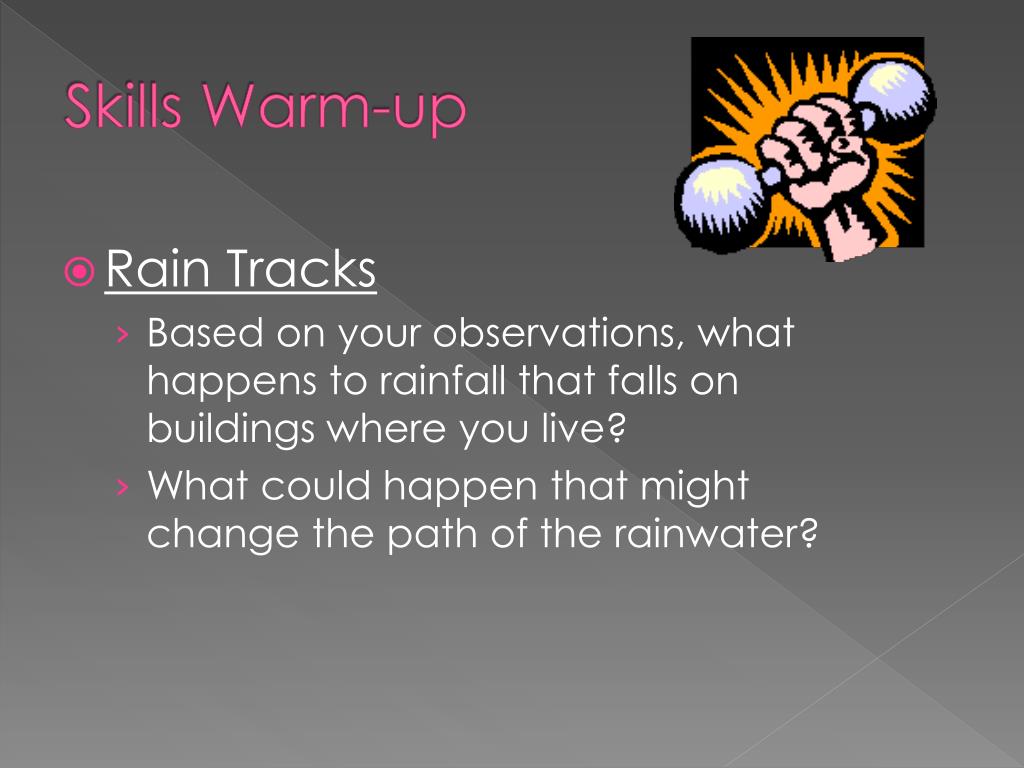 Skills Warm-up

Rain Tracks

› Based on your observations, what happens to rainfall that falls on buildings where you live?

› What could happen that might change the path of the rainwater?